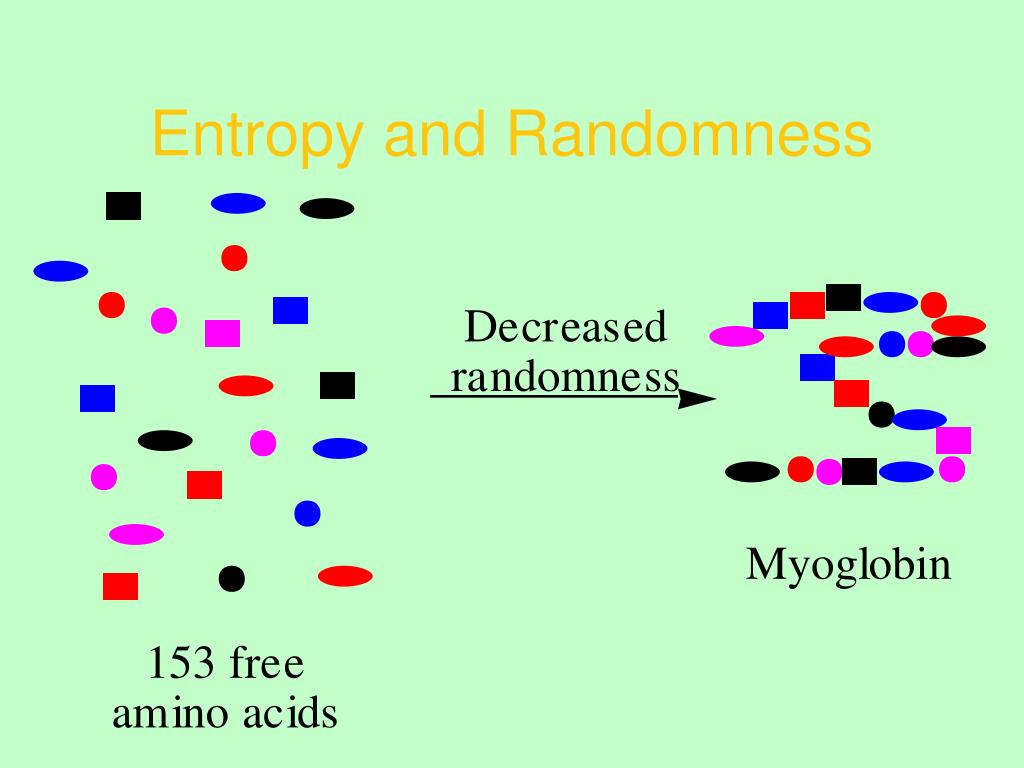 Entropy and Randomness

Decreased randomness

Myoglobin

153 free amino acids